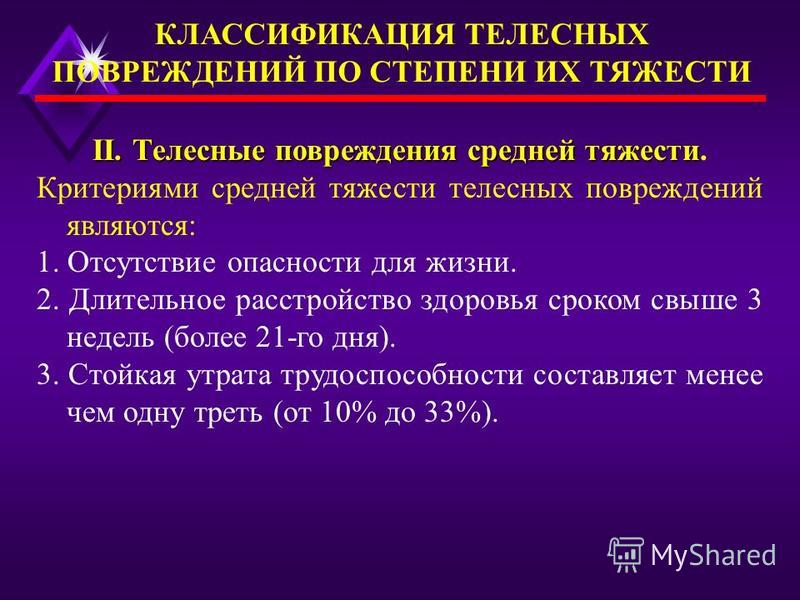 КЛАССИФИКАЦИЯ ТЕЛЕСНЫХ ПОВРЕЖДЕНИЙ ПО СТЕПЕНИ ИХ ТЯЖЕСТИ

II. Телесные повреждения средней тяжести.

Критериями средней тяжести телесных повреждений являются:

1. Отсутствие опасности для жизни.
2. Длительное расстройство здоровья сроком свыше 3 недель (более 21-го дня).
3. Стойкая утрата трудоспособности составляет менее чем одну треть (от 10% до 33%).

MyShared